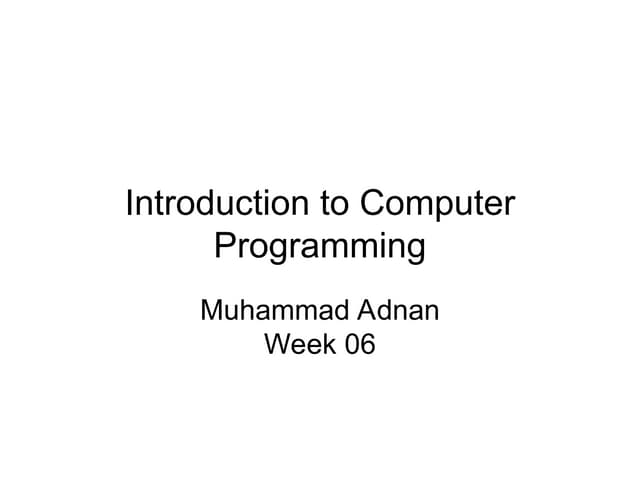 Introduction to Computer Programming

Muhammad Adnan
Week 06